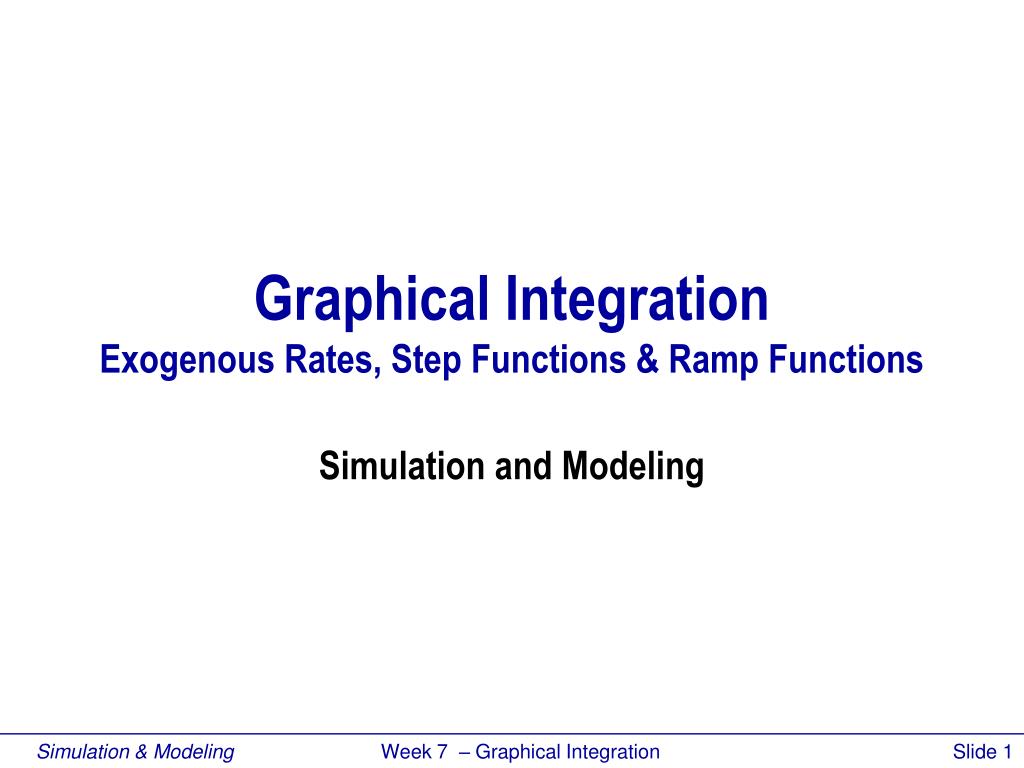 Graphical Integration
Exogenous Rates, Step Functions & Ramp Functions

Simulation and Modeling

Simulation & Modeling

Week 7 – Graphical Integration

Slide 1